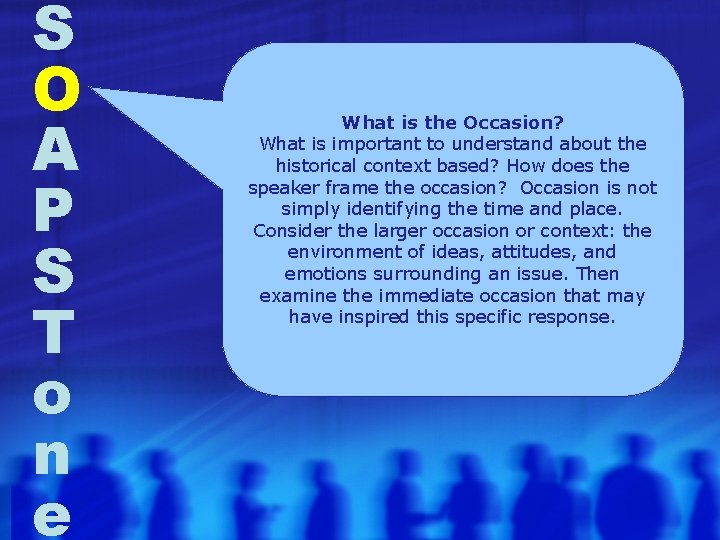 S
O
A
P
S
T
o
n
e

What is the Occasion?
What is important to understand about the historical context based? How does the speaker frame the occasion? Occasion is not simply identifying the time and place. Consider the larger occasion or context: the environment of ideas, attitudes, and emotions surrounding an issue. Then examine the immediate occasion that may have inspired this specific response.